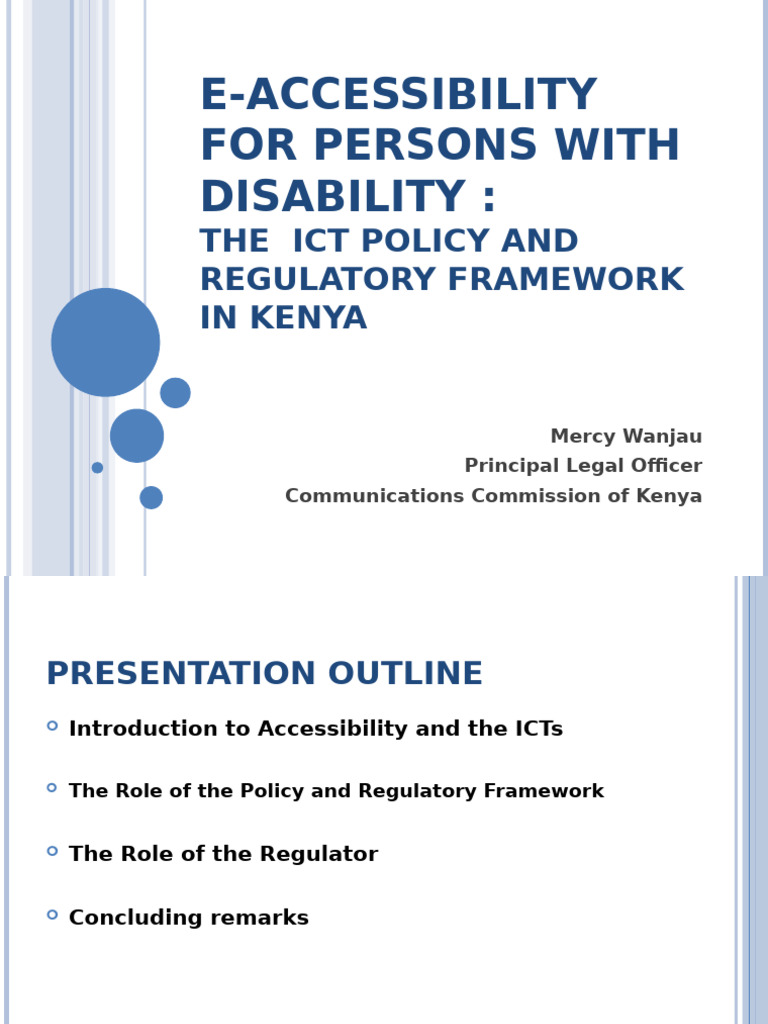 E-ACCESSIBILITY FOR PERSONS WITH DISABILITY :

THE ICT POLICY AND REGULATORY FRAMEWORK IN KENYA

Mercy Wanjau
Principal Legal Officer
Communications Commission of Kenya

PRESENTATION OUTLINE

Introduction to Accessibility and the ICTs

The Role of the Policy and Regulatory Framework

The Role of the Regulator

Concluding remarks